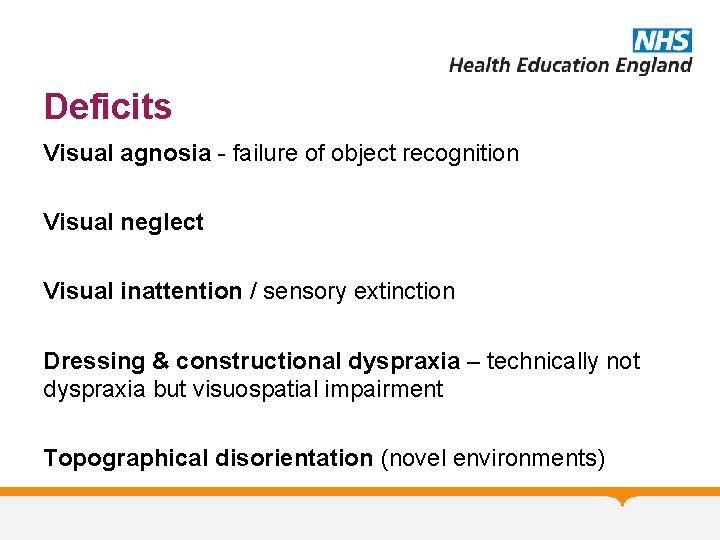 NHS
Health Education England

Deficits

Visual agnosia - failure of object recognition

Visual neglect

Visual inattention / sensory extinction

Dressing & constructional dyspraxia – technically not dyspraxia but visuospatial impairment

Topographical disorientation (novel environments)